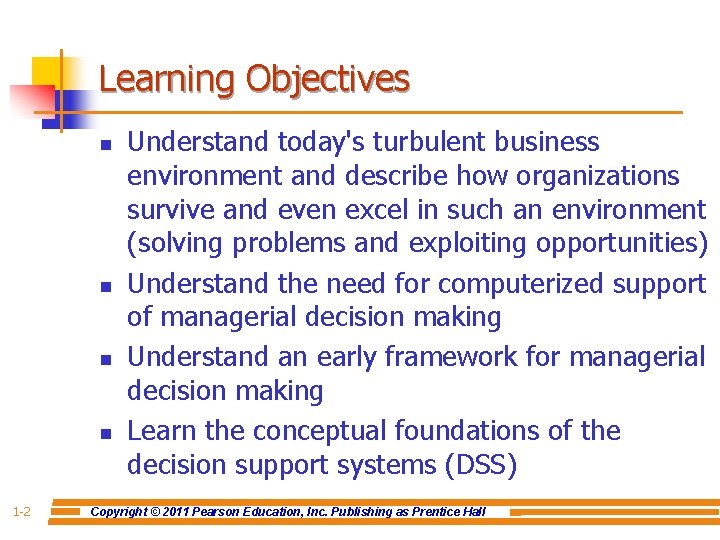 Learning Objectives

- Understand today's turbulent business environment and describe how organizations survive and even excel in such an environment (solving problems and exploiting opportunities)
- Understand the need for computerized support of managerial decision making
- Understand an early framework for managerial decision making
- Learn the conceptual foundations of the decision support systems (DSS)

1-2 Copyright © 2011 Pearson Education, Inc. Publishing as Prentice Hall